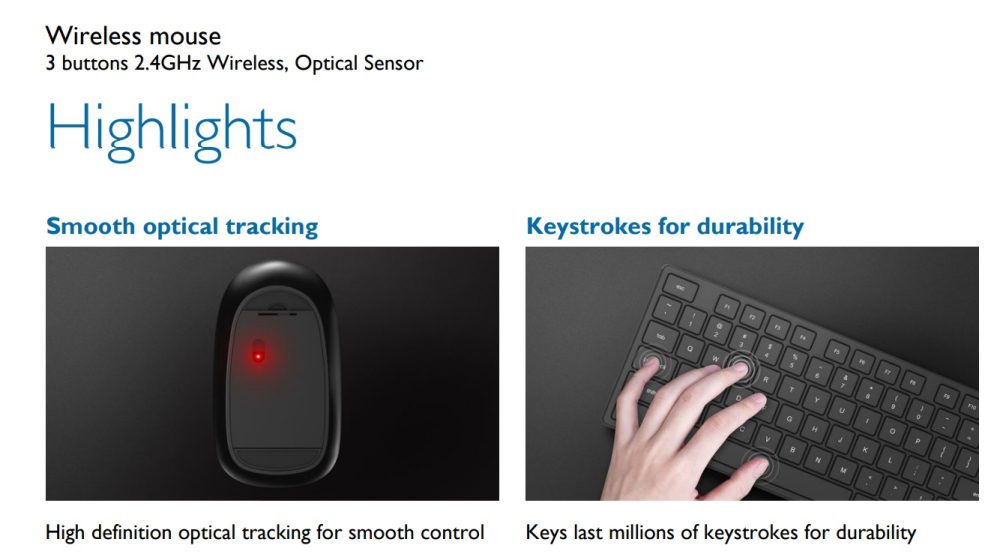 Wireless mouse
3 buttons 2.4GHz Wireless, Optical Sensor

Highlights

Smooth optical tracking

High definition optical tracking for smooth control

Keystrokes for durability

Keys last millions of keystrokes for durability